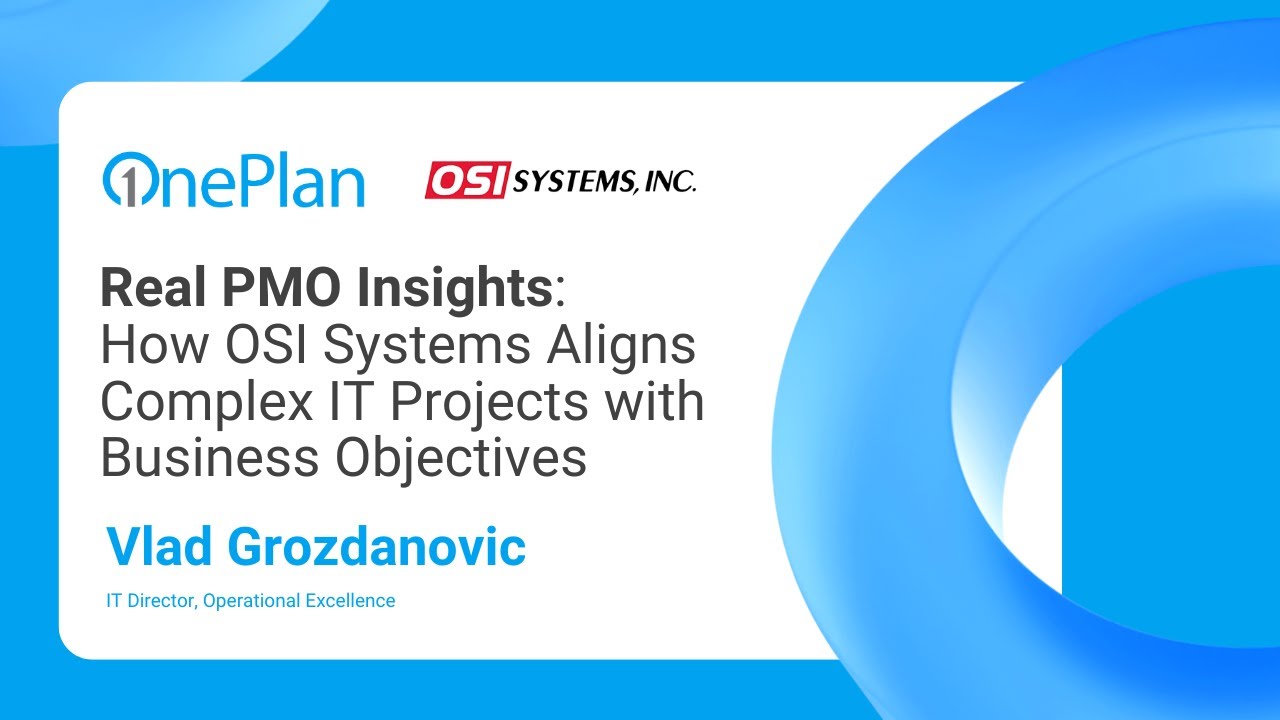 OnePlan

OSI SYSTEMS, INC.

Real PMO Insights: How OSI Systems Aligns Complex IT Projects with Business Objectives

Vlad Grozdanovic

IT Director, Operational Excellence